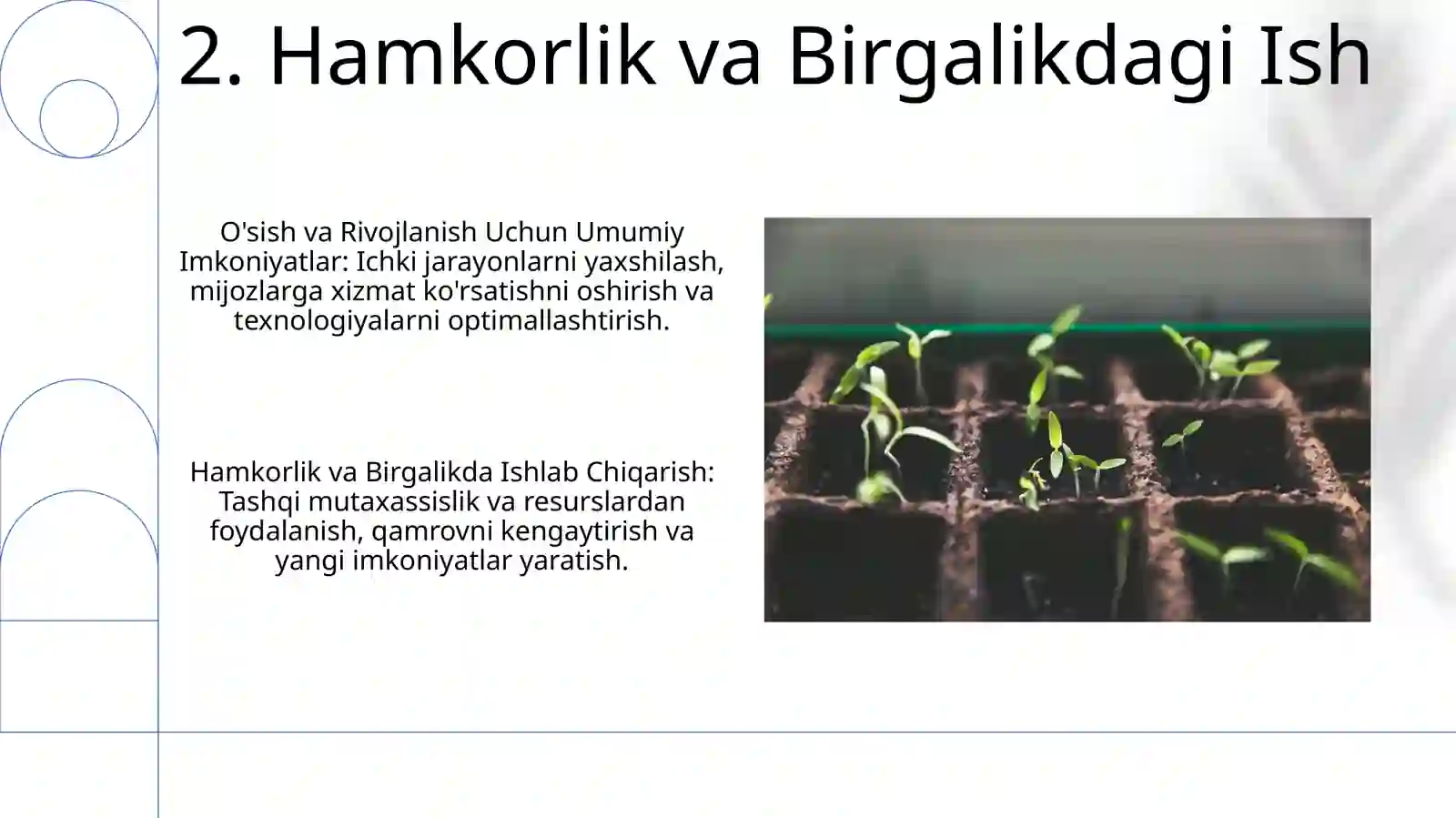 2. Hamkorlik va Birgalikdagi Ish

O'sish va Rivojlanish Uchun Umumiy Imkoniyatlar: Ichki jarayonlarni yaxshilash, mijozlarga xizmat ko'rsatishni oshirish va texnologiyalarni optimallashtirish.

Hamkorlik va Birgalikda Ishlab Chiqarish: Tashqi mutaxassislik va resurslardan foydalanish, qamrovni kengaytirish va yangi imkoniyatlar yaratish.